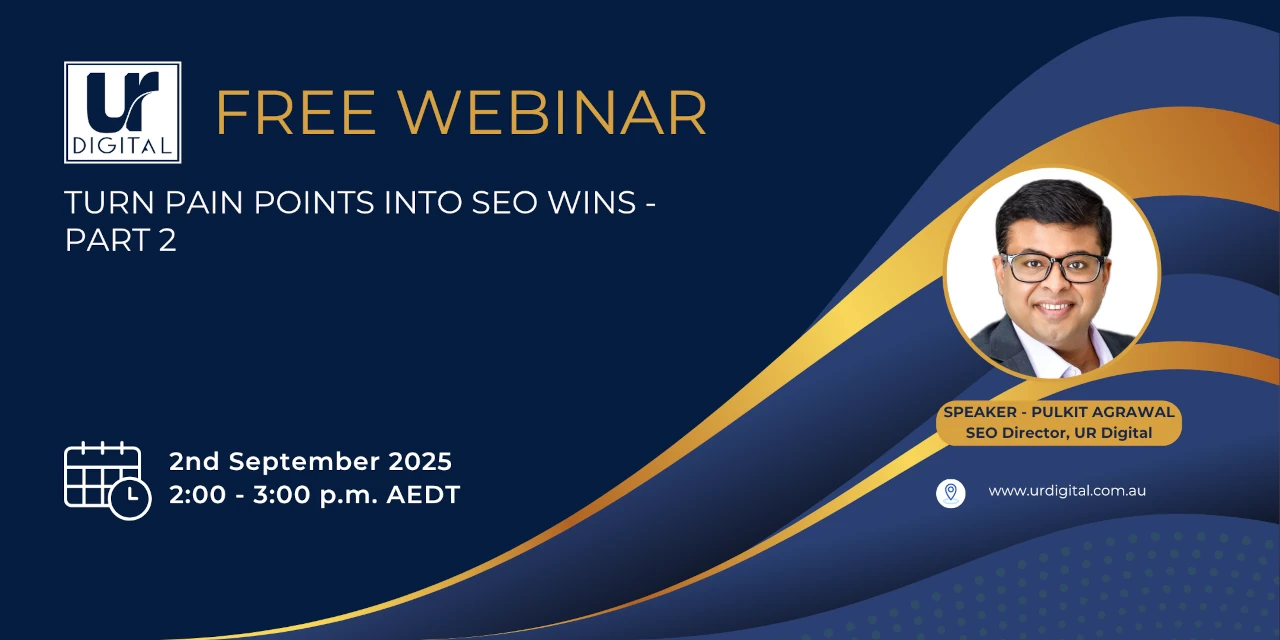 UR DIGITAL

FREE WEBINAR

TURN PAIN POINTS INTO SEO WINS - PART 2

SPEAKER - PULKIT AGRAWAL
SEO Director, UR Digital

2nd September 2025
2:00 - 3:00 p.m. AEDT

www.urdigital.com.au